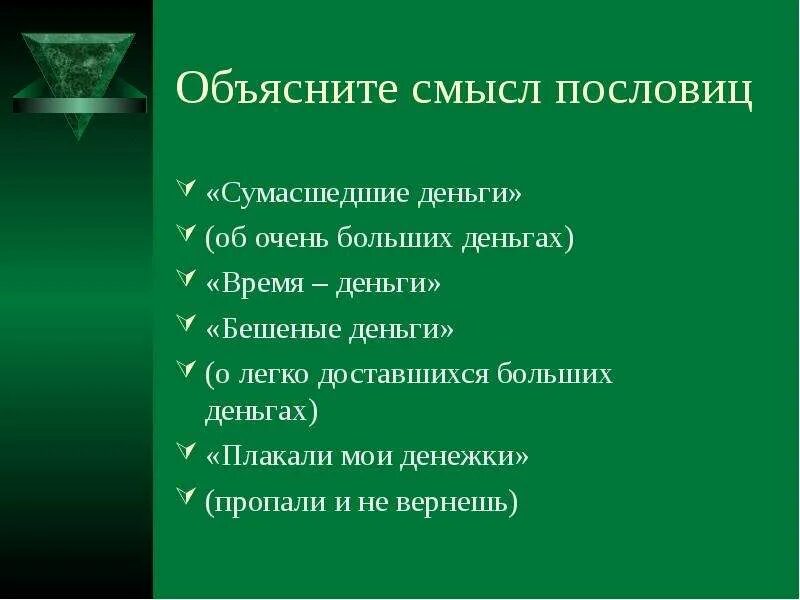 Объясните смысл пословиц

«Сумасшедшие деньги»

(об очень больших деньгах)

«Время – деньги»

«Бешеные деньги»

(о легко доставшихся больших деньгах)

«Плакали мои денежки»

(пропали и не вернешь)